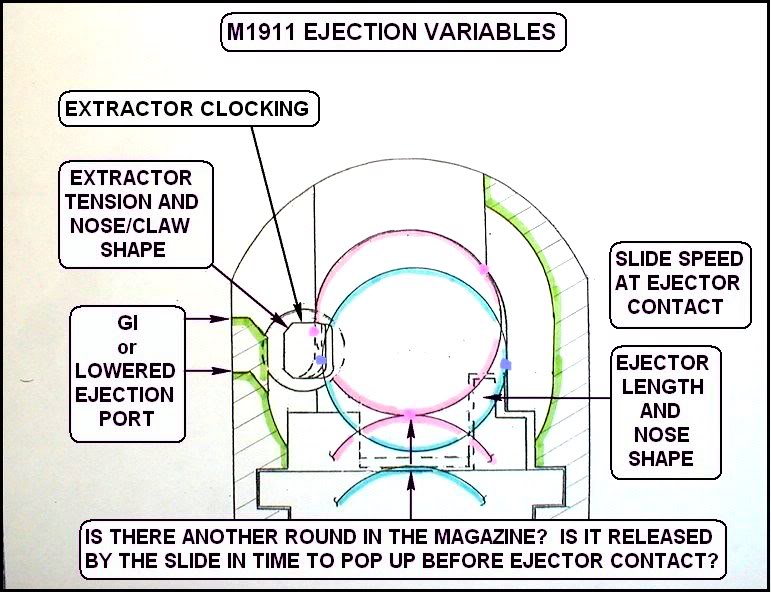 M1911 EJECTION VARIABLES

EXTRACTOR CLOCKING

EXTRACTOR TENSION AND NOSE/CLAW SHAPE

GI or LOWERED EJECTION PORT

SLIDE SPEED AT EJECTOR CONTACT

EJECTOR LENGTH AND NOSE SHAPE

IS THERE ANOTHER ROUND IN THE MAGAZINE? IS IT RELEASED BY THE SLIDE IN TIME TO POP UP BEFORE EJECTOR CONTACT?